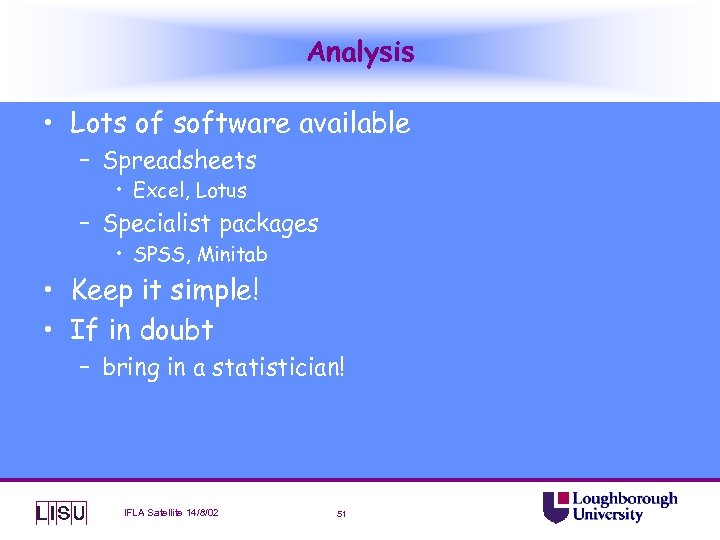 Analysis

• Lots of software available
  – Spreadsheets
    • Excel, Lotus
  – Specialist packages
    • SPSS, Minitab
• Keep it simple!
• If in doubt
  – bring in a statistician!

LISU

IFLA Satellite 14/8/02

51

Loughborough University